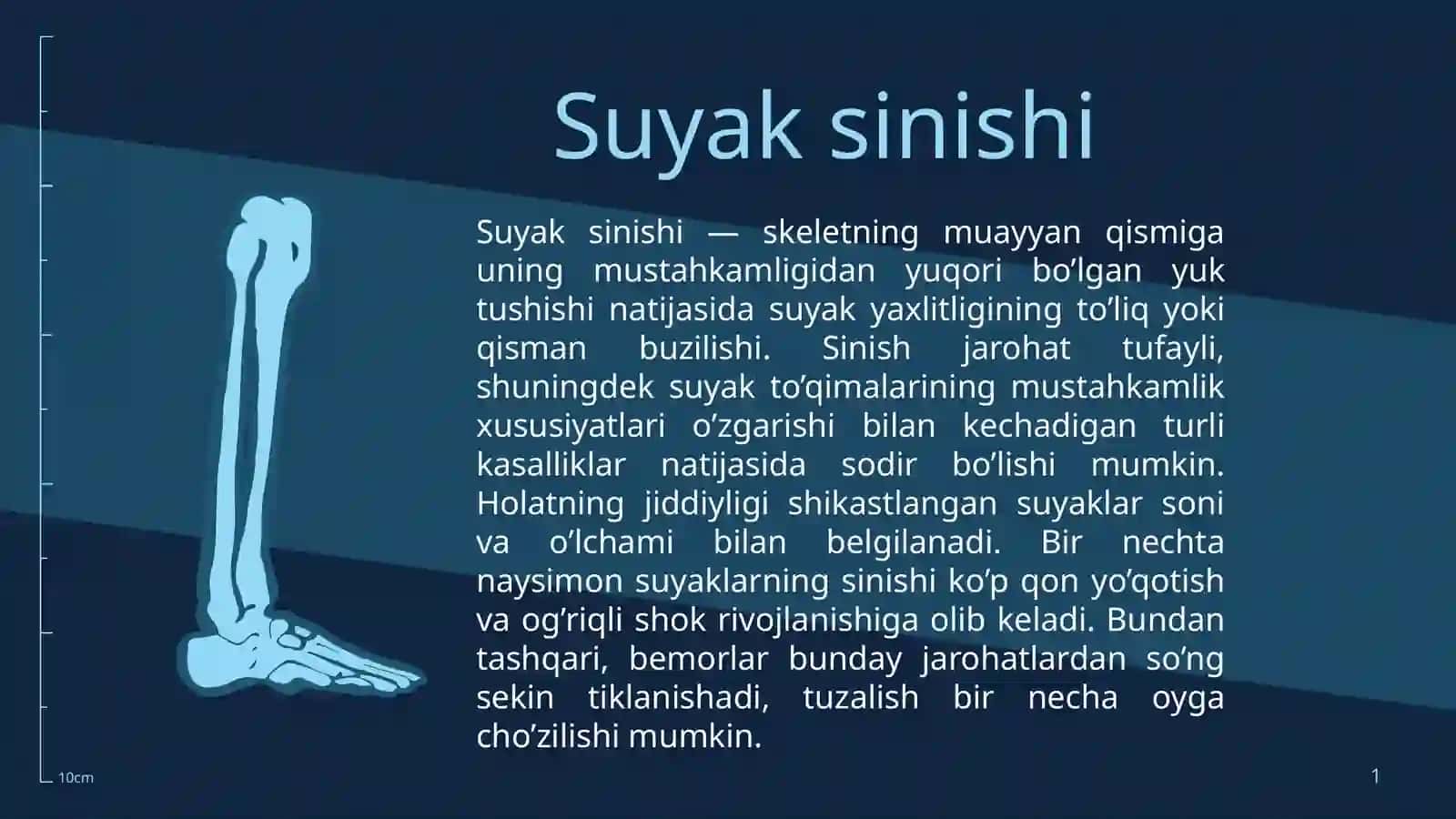 Suyak sinishi

Suyak sinishi — skeletning muayyan qismiga uning mustahkamligidan yuqori bo’lgan yuk tushishi natijasida suyak yaxlitligining to’liq yoki qisman buzilishi. Sinish jarohat tufayli, shuningdek suyak to’qimalarining mustahkamlik xususiyatlari o’zgarishi bilan kechadigan turli kasalliklar natijasida sodir bo’lishi mumkin. Holatning jiddiyligi shikastlangan suyaklar soni va o’lchami bilan belgilanadi. Bir nechta naysimon suyaklarning sinishi ko’p qon yo’qotish va og’riqli shok rivojlanishiga olib keladi. Bundan tashqari, bemorlar bunday jarohatlardan so’ng sekin tiklanishadi, tuzalish bir necha oyga cho’zilishi mumkin.

10cm

1